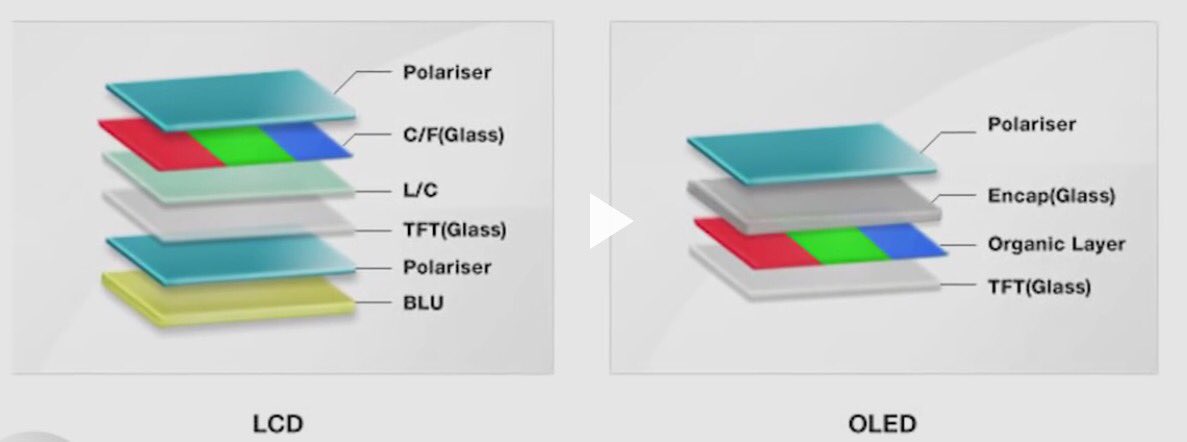 Polariser
C/F(Glass)
L/C
TFT(Glass)
Polariser
BLU

LCD

Polariser
Encap(Glass)
Organic Layer
TFT(Glass)

OLED